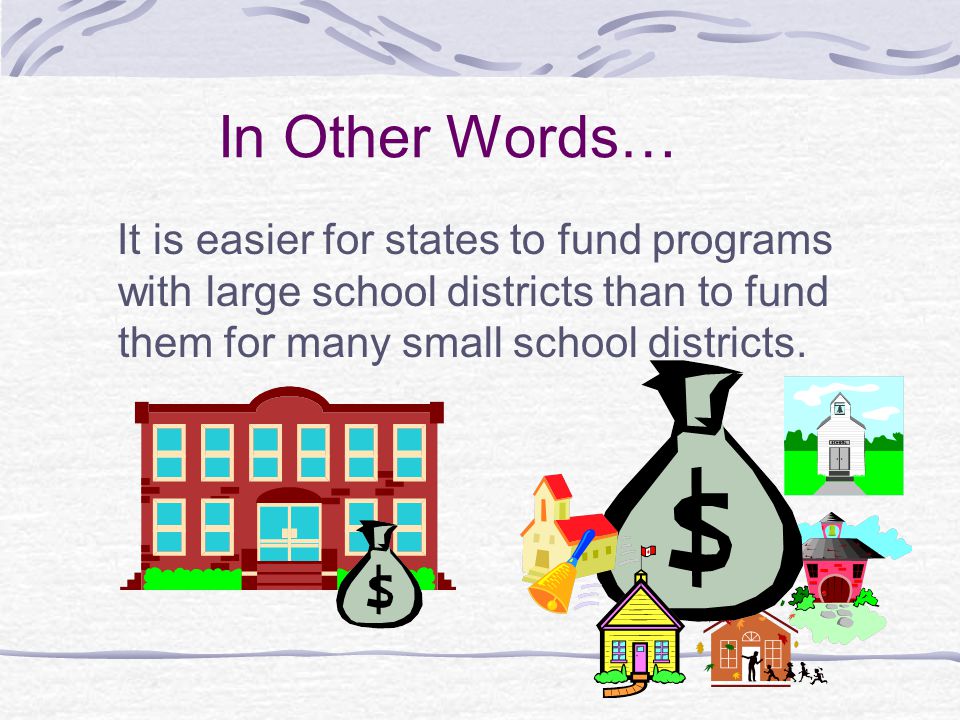 In Other Words…

It is easier for states to fund programs with large school districts than to fund them for many small school districts.

$

$